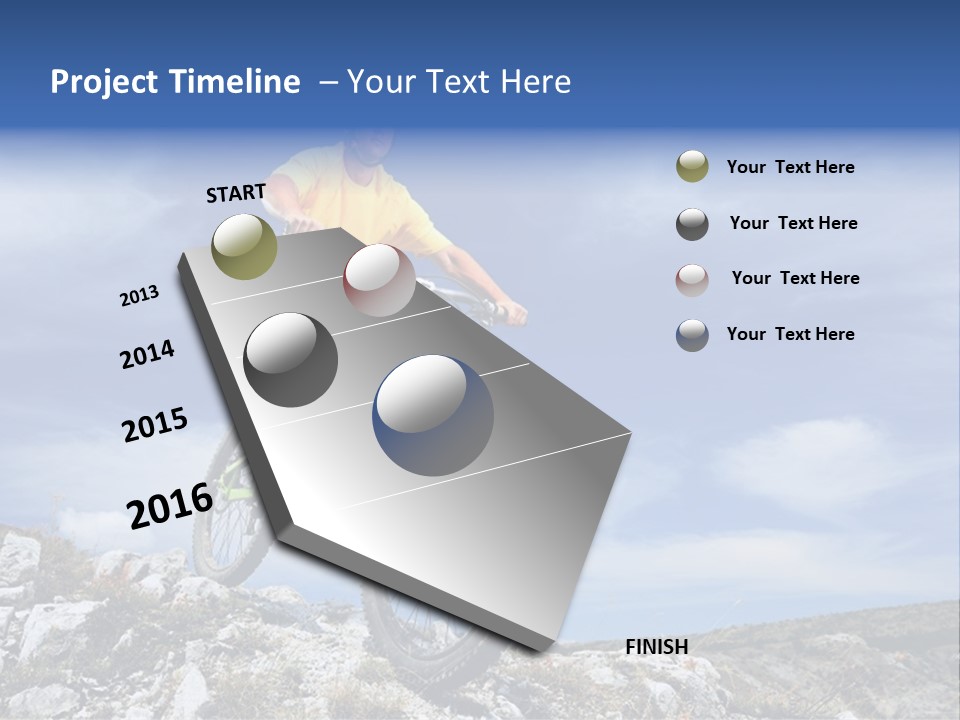 Project Timeline – Your Text Here

START

2013

2014

2015

2016

FINISH

Your Text Here

Your Text Here

Your Text Here

Your Text Here